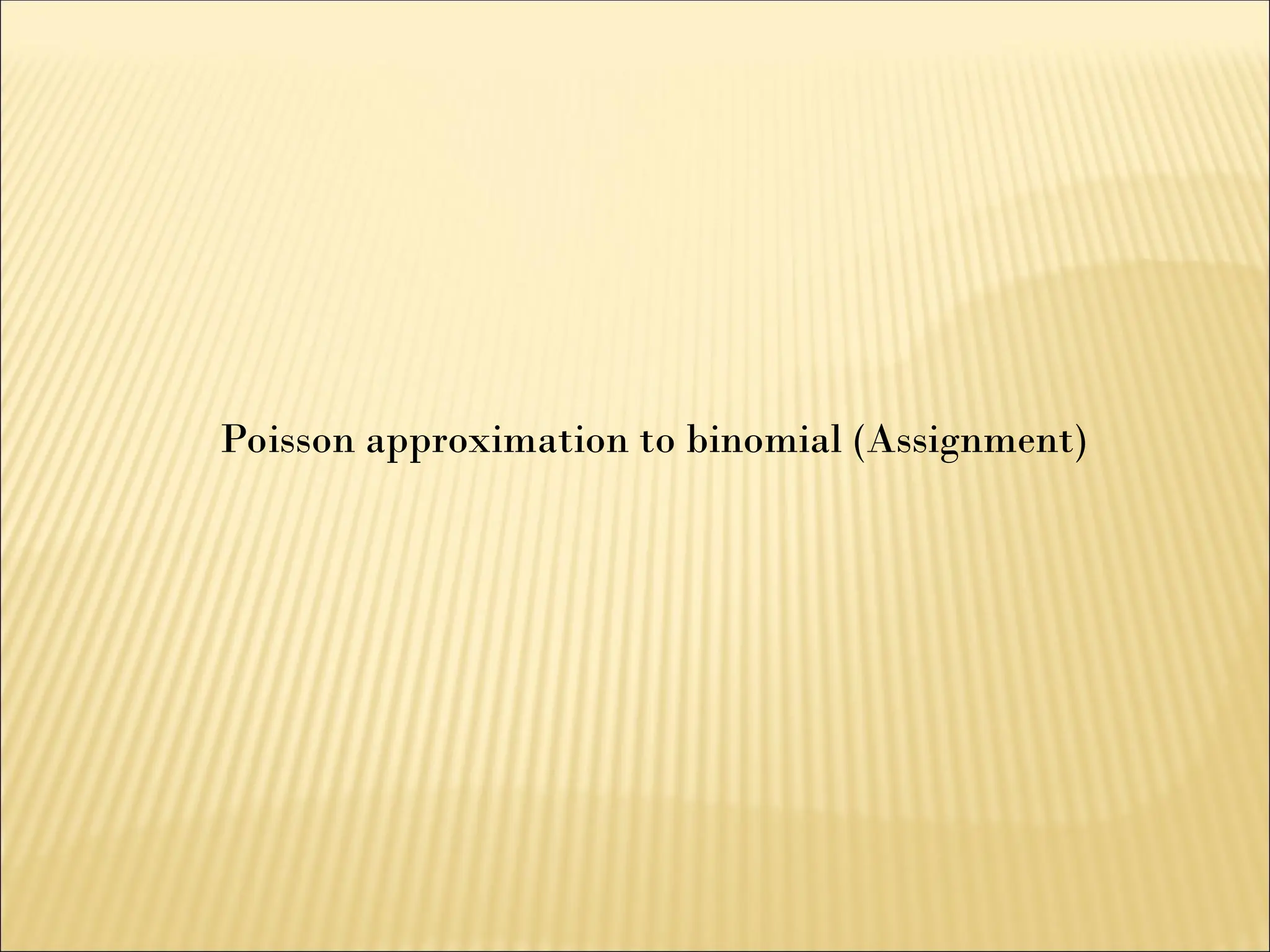 Poisson approximation to binomial (Assignment)